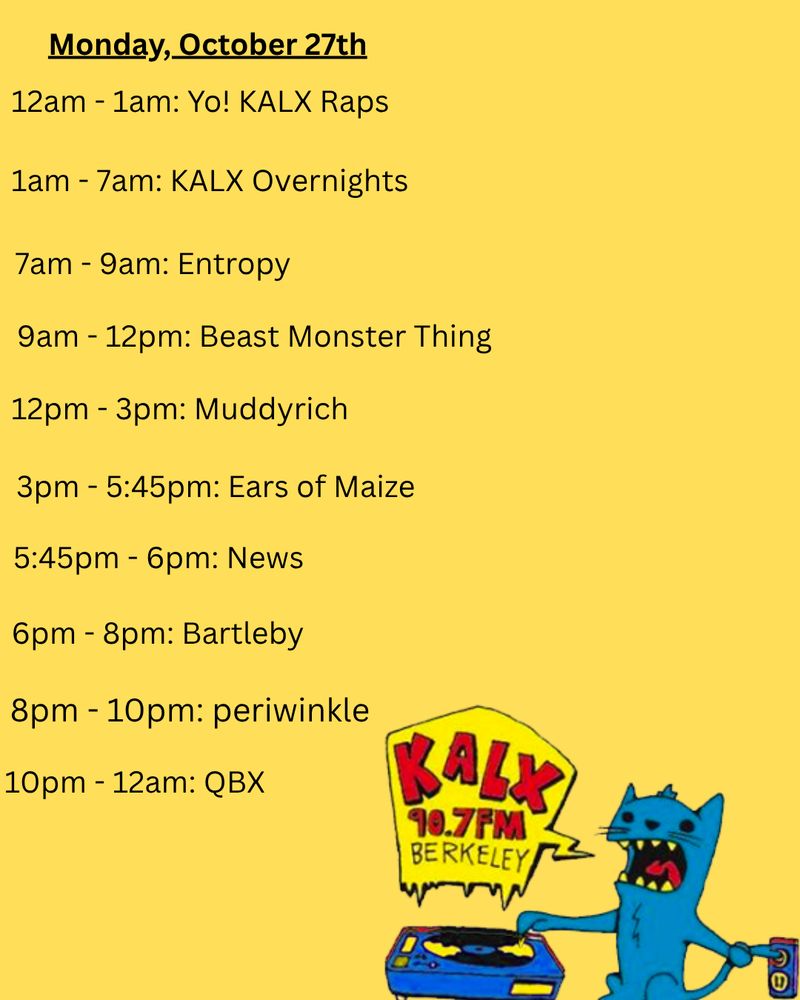 Monday, October 27th

12am - 1am: Yo! KALX Raps

1am - 7am: KALX Overnights

7am - 9am: Entropy

9am - 12pm: Beast Monster Thing

12pm - 3pm: Muddyrich

3pm - 5:45pm: Ears of Maize

5:45pm - 6pm: News

6pm - 8pm: Bartleby

8pm - 10pm: periwinkle

10pm - 12am: QBX

KALX
90.7FM
BERKELEY